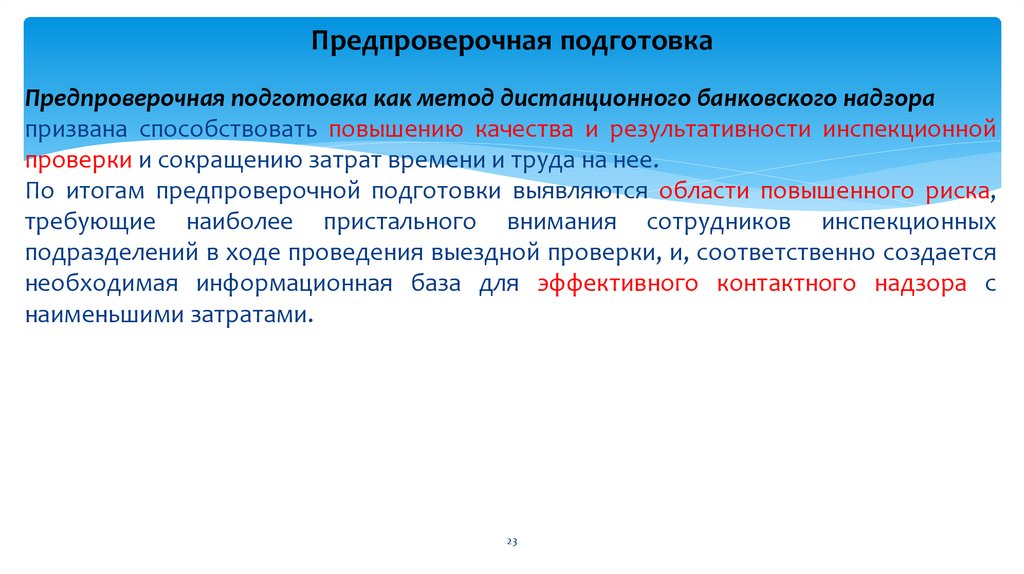 Предпроверочная подготовка

Предпроверочная подготовка как метод дистанционного банковского надзора призвана способствовать повышению качества и результативности инспекционной проверки и сокращению затрат времени и труда на нее.
По итогам предпроверочной подготовки выявляются области повышенного риска, требующие наиболее пристального внимания сотрудников инспекционных подразделений в ходе проведения выездной проверки, и, соответственно создается необходимая информационная база для эффективного контактного надзора с наименьшими затратами.

23